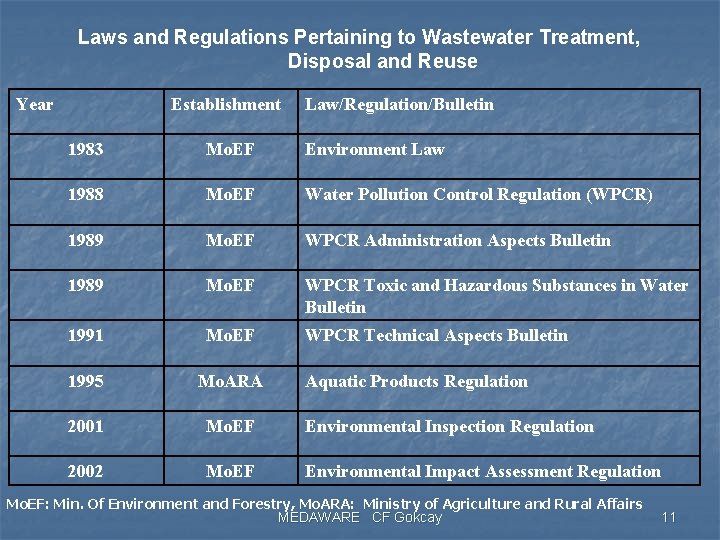 Laws and Regulations Pertaining to Wastewater Treatment, Disposal and Reuse

| Year | Establishment | Law/Regulation/Bulletin |
|---|---|---|
| 1983 | MoEF | Environment Law |
| 1988 | MoEF | Water Pollution Control Regulation (WPCR) |
| 1989 | MoEF | WPCR Administration Aspects Bulletin |
| 1989 | MoEF | WPCR Toxic and Hazardous Substances in Water Bulletin |
| 1991 | MoEF | WPCR Technical Aspects Bulletin |
| 1995 | MoARA | Aquatic Products Regulation |
| 2001 | MoEF | Environmental Inspection Regulation |
| 2002 | MoEF | Environmental Impact Assessment Regulation |

MoEF: Min. Of Environment and Forestry, MoARA: Ministry of Agriculture and Rural Affairs

MEDAWARE CF Gokcay

11